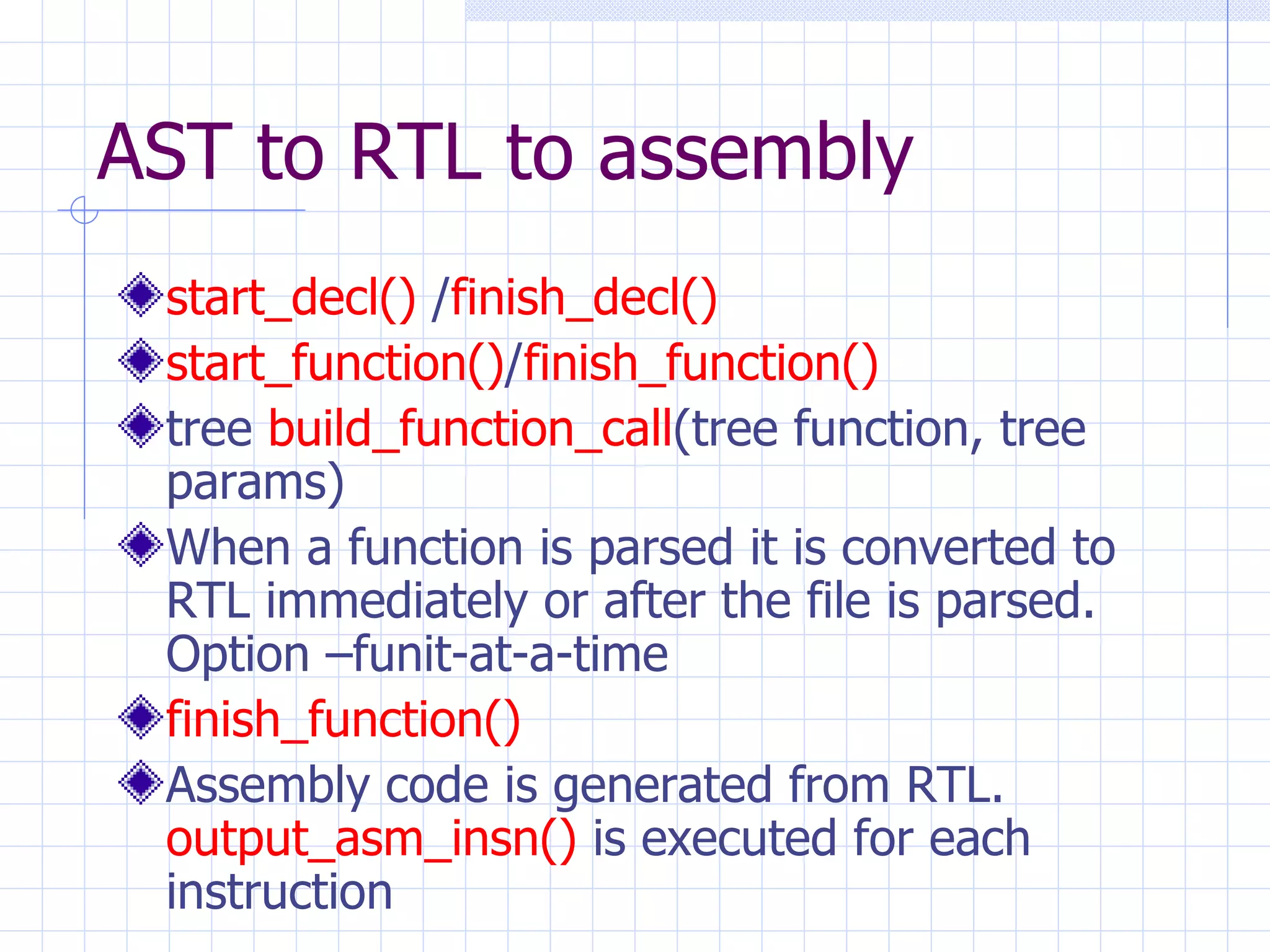 AST to RTL to assembly

start_decl() /finish_decl()

start_function()/finish_function()

tree build_function_call(tree function, tree params)

When a function is parsed it is converted to RTL immediately or after the file is parsed. Option –funit-at-a-time

finish_function()

Assembly code is generated from RTL. output_asm_insn() is executed for each instruction